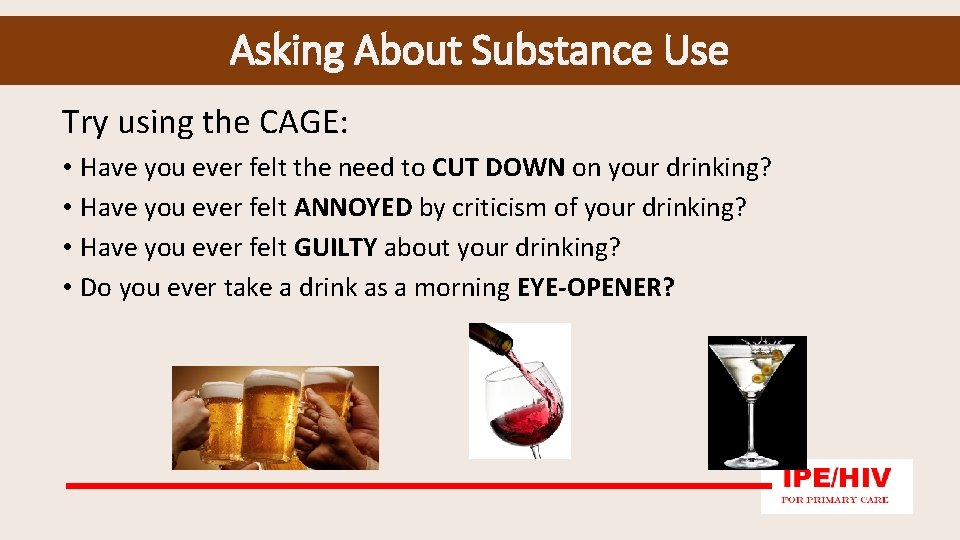 Asking About Substance Use

Try using the CAGE:

• Have you ever felt the need to CUT DOWN on your drinking?
• Have you ever felt ANNOYED by criticism of your drinking?
• Have you ever felt GUILTY about your drinking?
• Do you ever take a drink as a morning EYE-OPENER?

IPE/HIV
FOR PRIMARY CARE